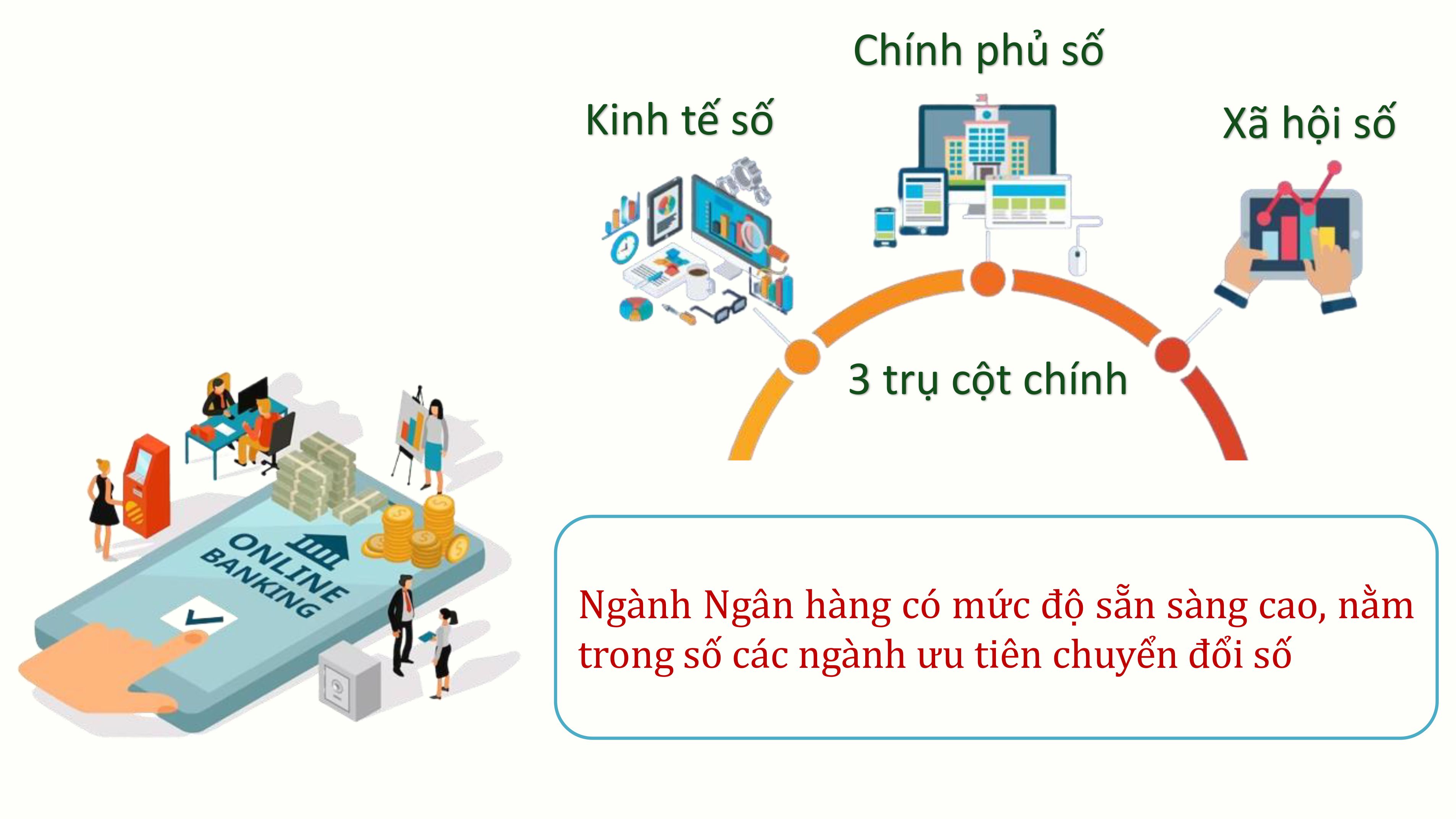 Chính phủ số

Kinh tế số

Xã hội số

3 trụ cột chính

ONLINE BANKING

Ngành Ngân hàng có mức độ sẵn sàng cao, nằm trong số các ngành ưu tiên chuyển đổi số